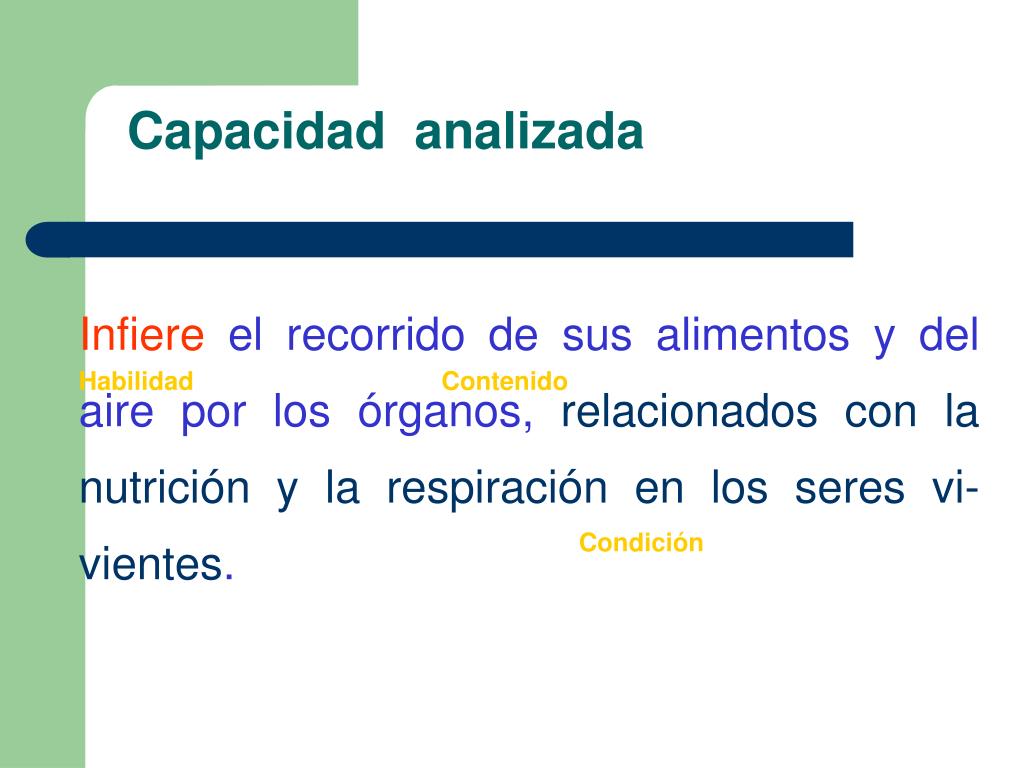 Capacidad analizada

Infiere el recorrido de sus alimentos y del aire por los órganos, relacionados con la nutrición y la respiración en los seres vivientes.

Habilidad

Contenido

Condición